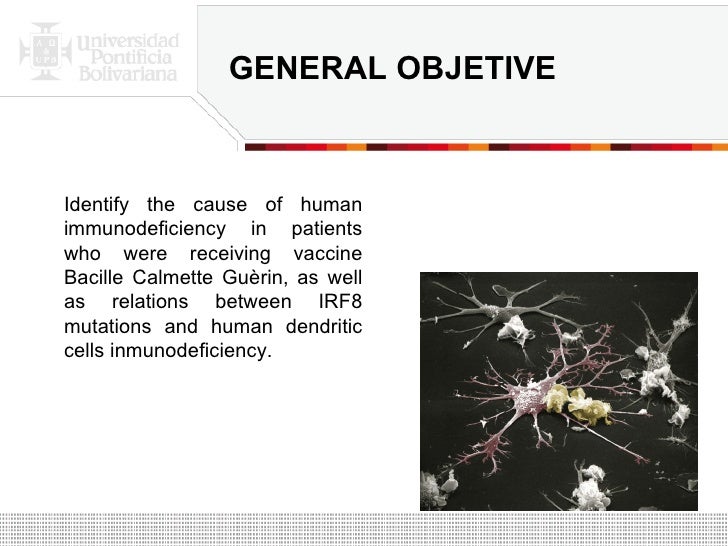 Universidad Pontificia Bolivariana

GENERAL OBJETIVE

Identify the cause of human immunodeficiency in patients who were receiving vaccine Bacille Calmette Guèrin, as well as relations between IRF8 mutations and human dendritic cells inmunodeficiency.